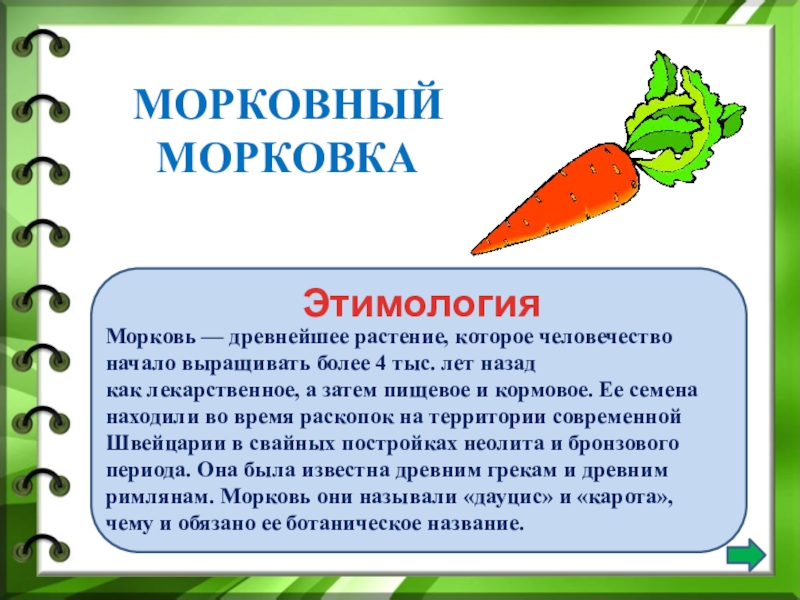 МОРКОВНЫЙ
МОРКОВКА

Этимология

Морковь — древнейшее растение, которое человечество начало выращивать более 4 тыс. лет назад как лекарственное, а затем пищевое и кормовое. Ее семена находили во время раскопок на территории современной Швейцарии в свайных постройках неолита и бронзового периода. Она была известна древним грекам и древним римлянам. Морковь они называли «дауцис» и «карота», чему и обязано ее ботаническое название.